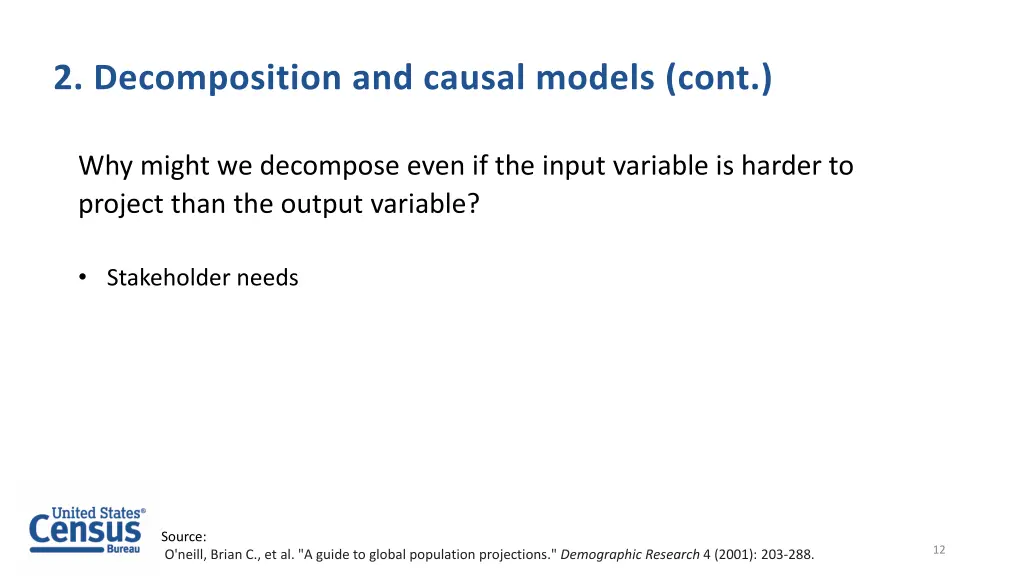 2. Decomposition and causal models (cont.)

Why might we decompose even if the input variable is harder to project than the output variable?

• Stakeholder needs

United States® Census Bureau

Source:
O'neill, Brian C., et al. "A guide to global population projections." Demographic Research 4 (2001): 203-288.

12